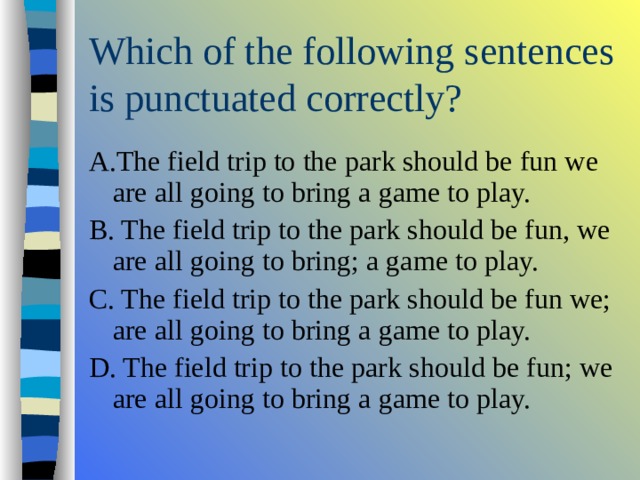 Which of the following sentences is punctuated correctly?

A.The field trip to the park should be fun we are all going to bring a game to play.

B. The field trip to the park should be fun, we are all going to bring; a game to play.

C. The field trip to the park should be fun we; are all going to bring a game to play.

D. The field trip to the park should be fun; we are all going to bring a game to play.